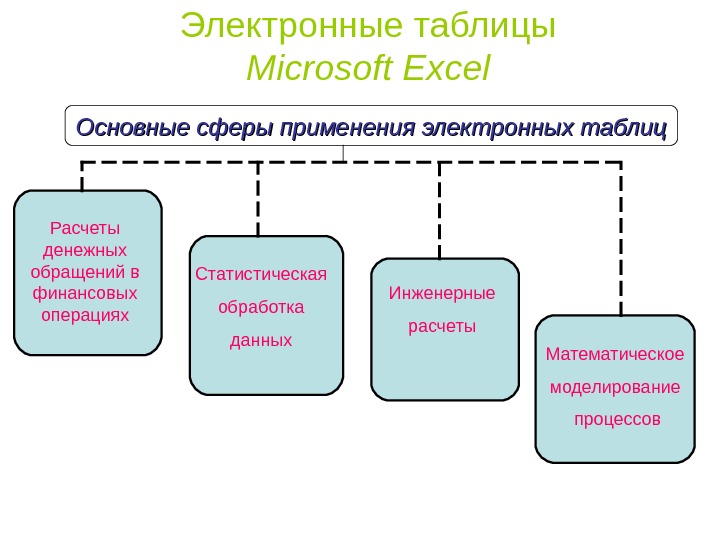 Электронные таблицы
Microsoft Excel

Основные сферы применения электронных таблиц

Расчеты денежных обращений в финансовых операциях

Статистическая обработка данных

Инженерные расчеты

Математическое моделирование процессов